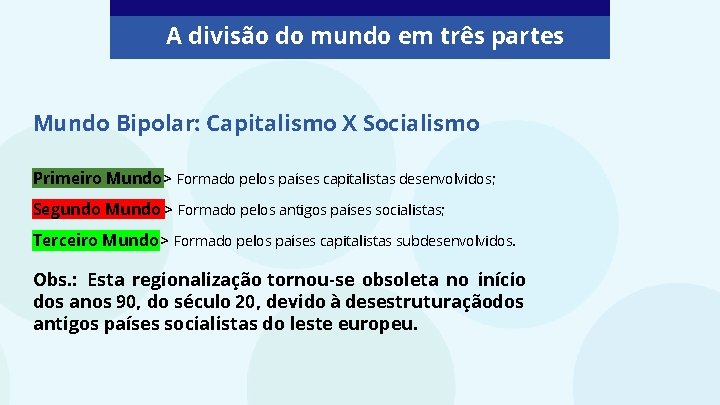 A divisão do mundo em três partes

Mundo Bipolar: Capitalismo X Socialismo

Primeiro Mundo > Formado pelos países capitalistas desenvolvidos;

Segundo Mundo > Formado pelos antigos países socialistas;

Terceiro Mundo > Formado pelos países capitalistas subdesenvolvidos.

Obs.: Esta regionalização tornou-se obsoleta no início dos anos 90, do século 20, devido à desestruturaçãodos antigos países socialistas do leste europeu.